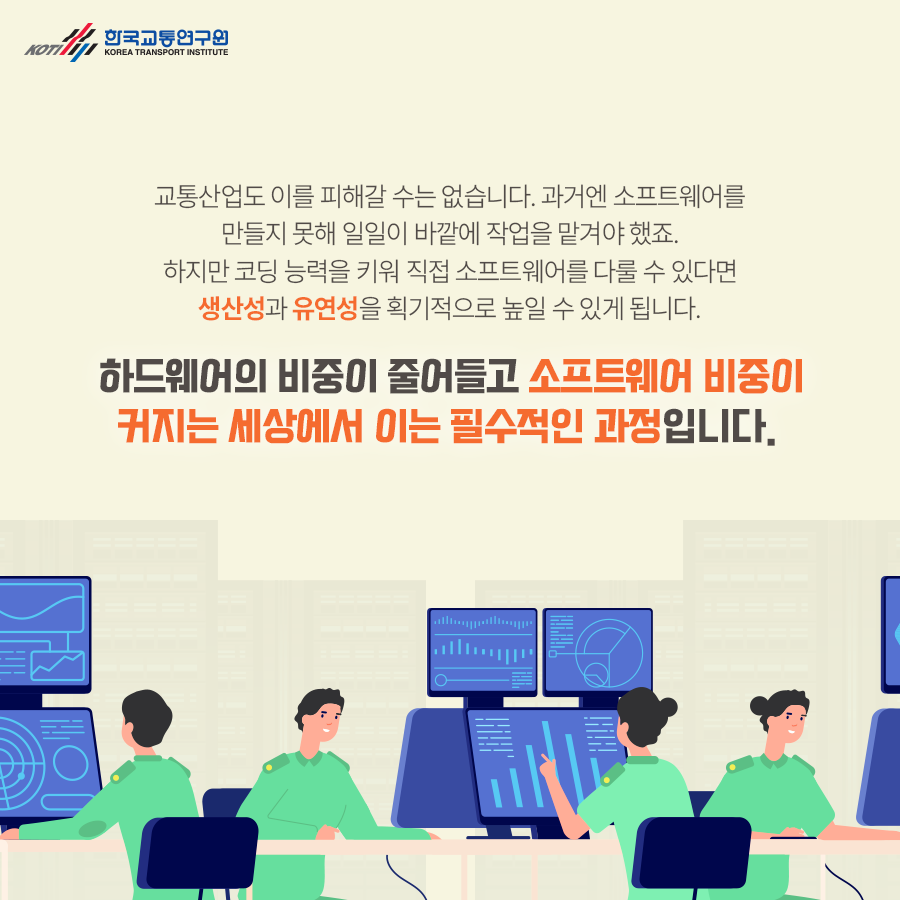 KOTI 한국교통연구원
KOREA TRANSPORT INSTITUTE

교통산업도 이를 피해갈 수는 없습니다. 과거엔 소프트웨어를 만들지 못해 일일이 바깥에 작업을 맡겨야 했죠. 하지만 코딩 능력을 키워 직접 소프트웨어를 다룰 수 있다면 생산성과 유연성을 획기적으로 높일 수 있게 됩니다.

하드웨어의 비중이 줄어들고 소프트웨어 비중이 커지는 세상에서 이는 필수적인 과정입니다.